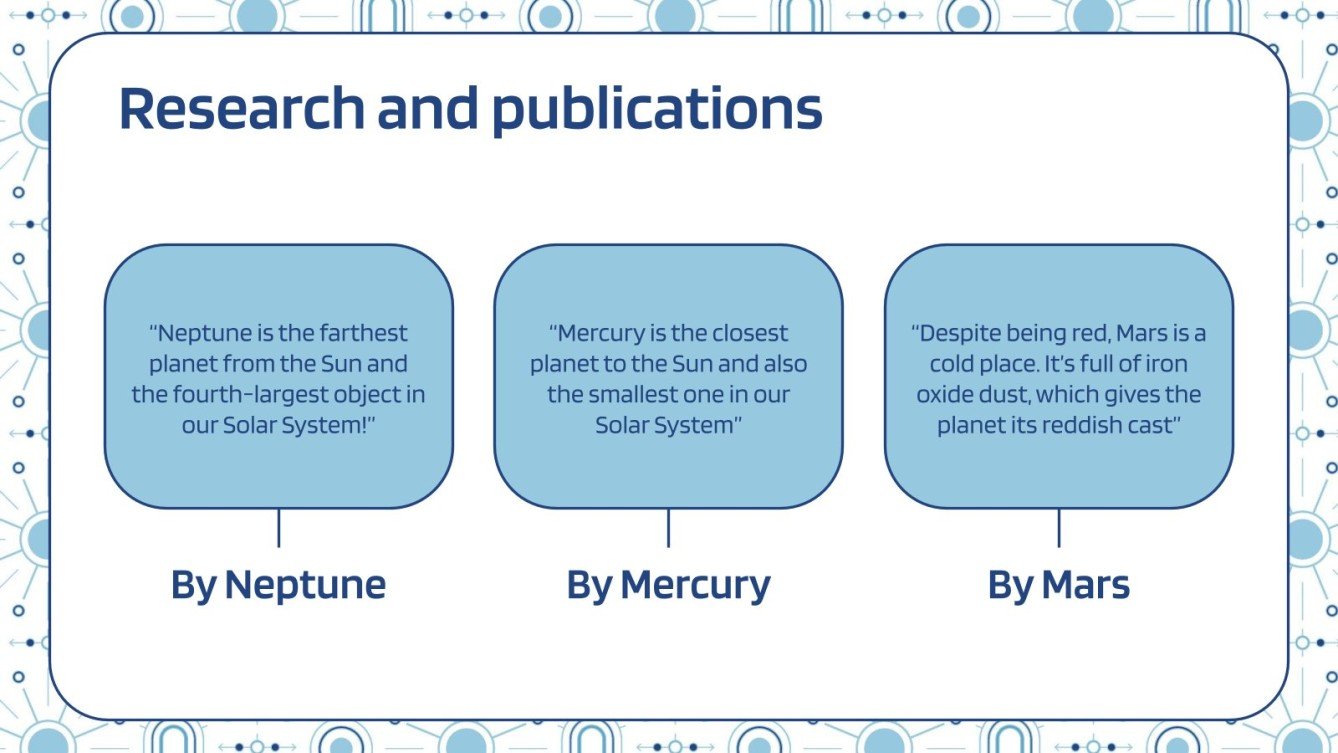 Research and publications

“Neptune is the farthest planet from the Sun and the fourth-largest object in our Solar System!”

By Neptune

“Mercury is the closest planet to the Sun and also the smallest one in our Solar System”

By Mercury

“Despite being red, Mars is a cold place. It’s full of iron oxide dust, which gives the planet its reddish cast”

By Mars